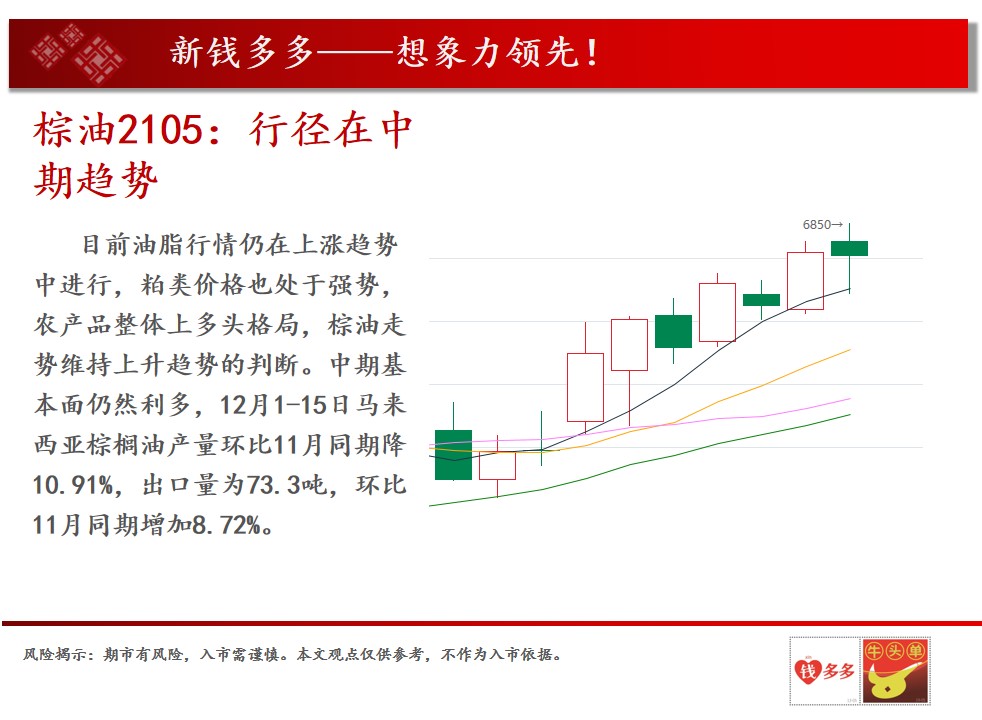 新钱多多——想象力领先！

棕油2105：行径在中期趋势

目前油脂行情仍在上涨趋势中进行，粕类价格也处于强势，农产品整体上多头格局，棕油走势维持上升趋势的判断。中期基本面仍然利多，12月1-15日马来西亚棕榈油产量环比11月同期降10.91%，出口量为73.3吨，环比11月同期增加8.72%。

6850→

风险揭示：期市有风险，入市需谨慎。本文观点仅供参考，不作为入市依据。

钱多多

牛头单